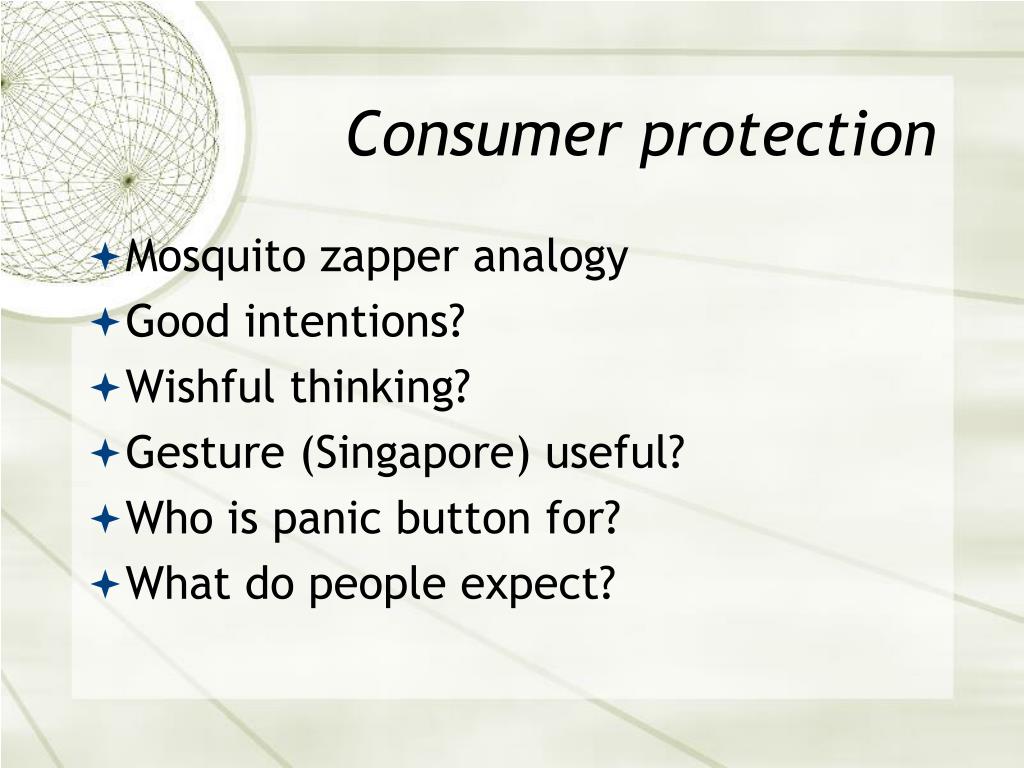 Consumer protection

Mosquito zapper analogy
Good intentions?
Wishful thinking?
Gesture (Singapore) useful?
Who is panic button for?
What do people expect?